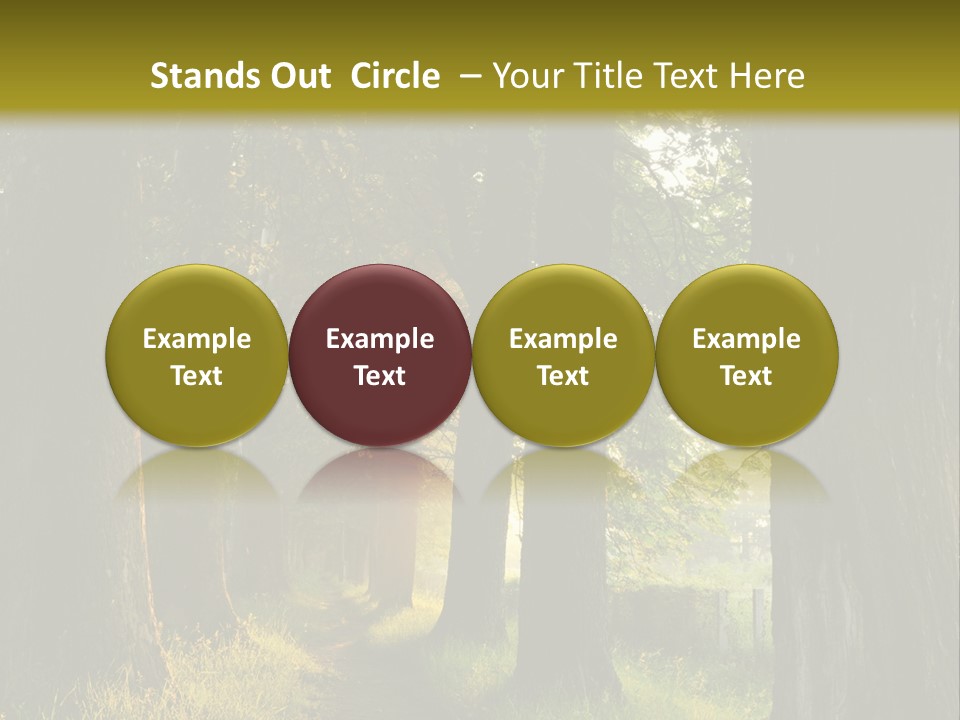 Stands Out Circle – Your Title Text Here

Example Text

Example Text

Example Text

Example Text